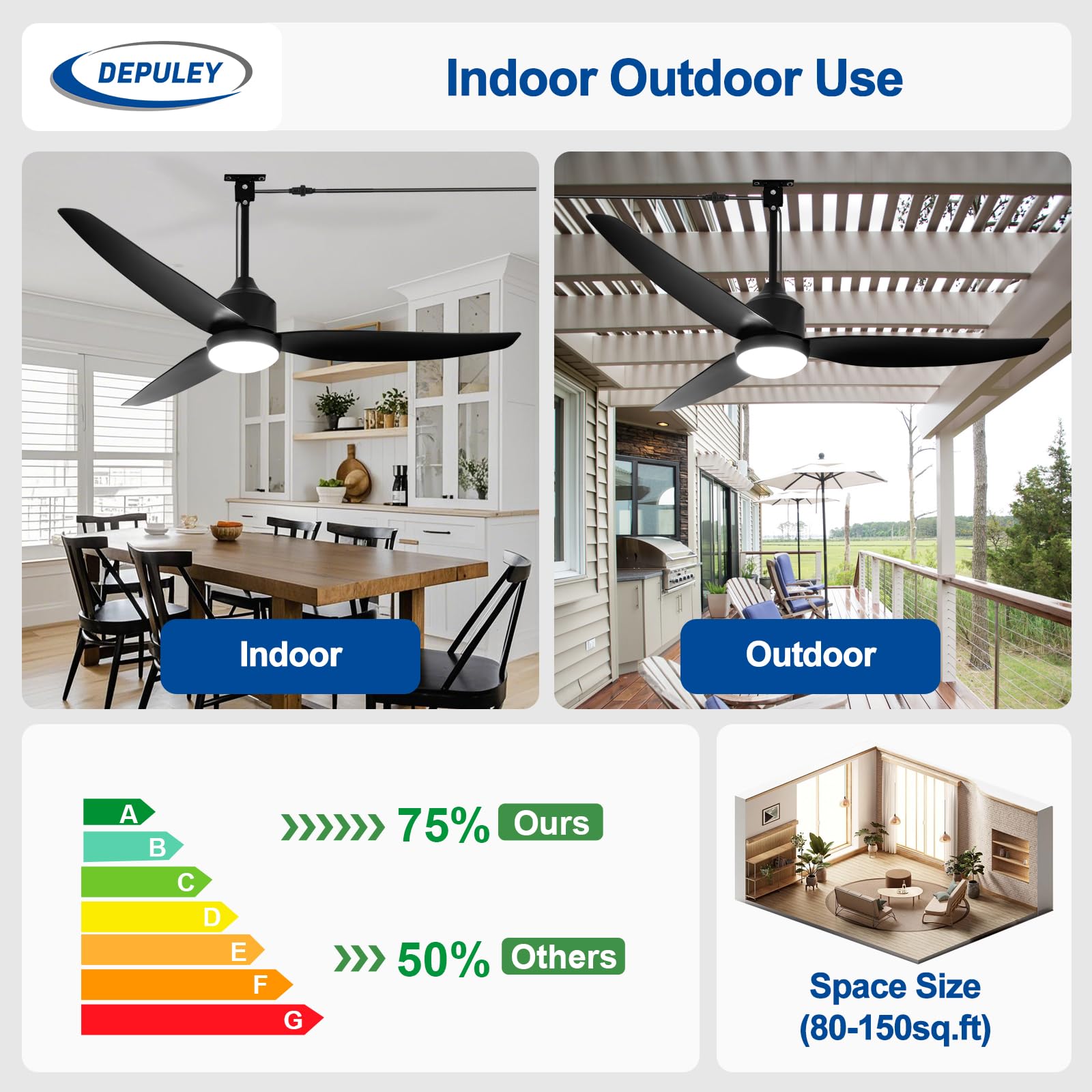 DEPULEY

Indoor Outdoor Use

Indoor

Outdoor

A
B
C
D
E
F
G

75% Ours

50% Others

Space Size
(80-150sq.ft)